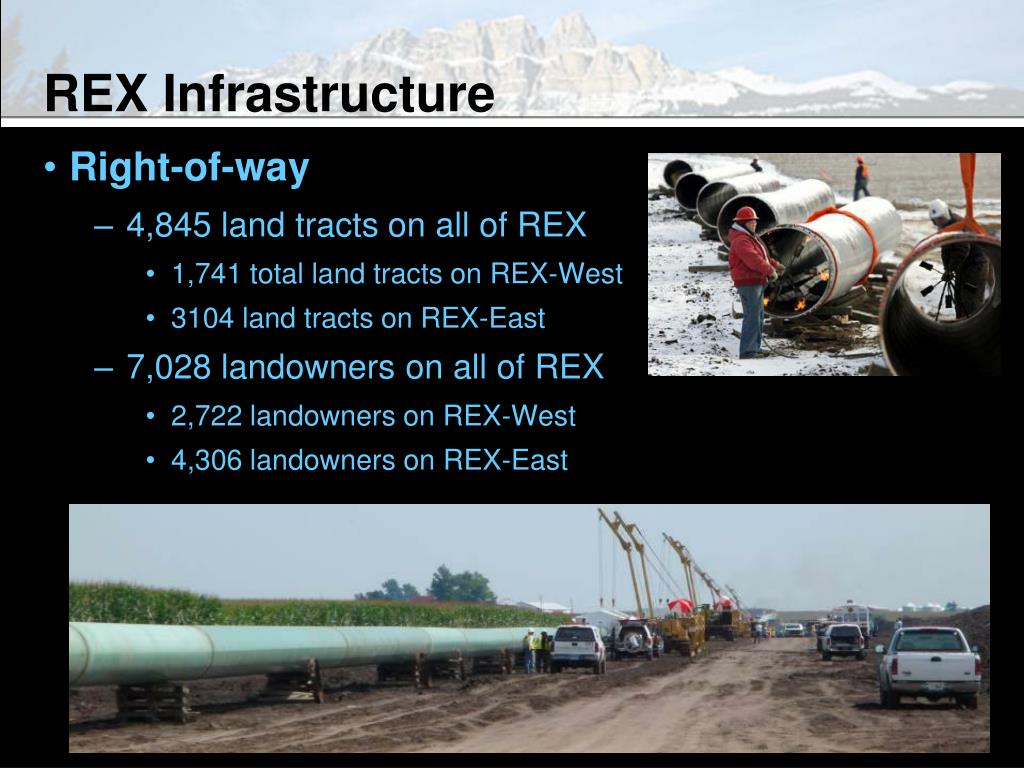 REX Infrastructure

• Right-of-way

– 4,845 land tracts on all of REX

• 1,741 total land tracts on REX-West

• 3104 land tracts on REX-East

– 7,028 landowners on all of REX

• 2,722 landowners on REX-West

• 4,306 landowners on REX-East